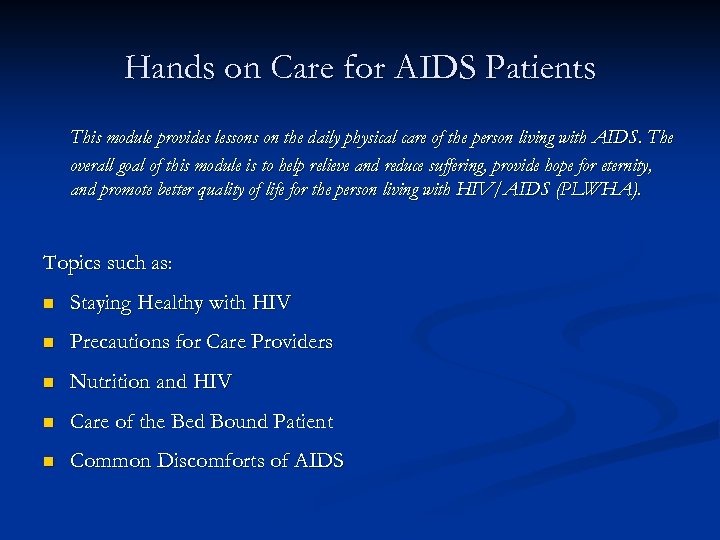 Hands on Care for AIDS Patients

This module provides lessons on the daily physical care of the person living with AIDS. The overall goal of this module is to help relieve and reduce suffering, provide hope for eternity, and promote better quality of life for the person living with HIV/AIDS (PLWHA).

Topics such as:

- Staying Healthy with HIV
- Precautions for Care Providers
- Nutrition and HIV
- Care of the Bed Bound Patient
- Common Discomforts of AIDS